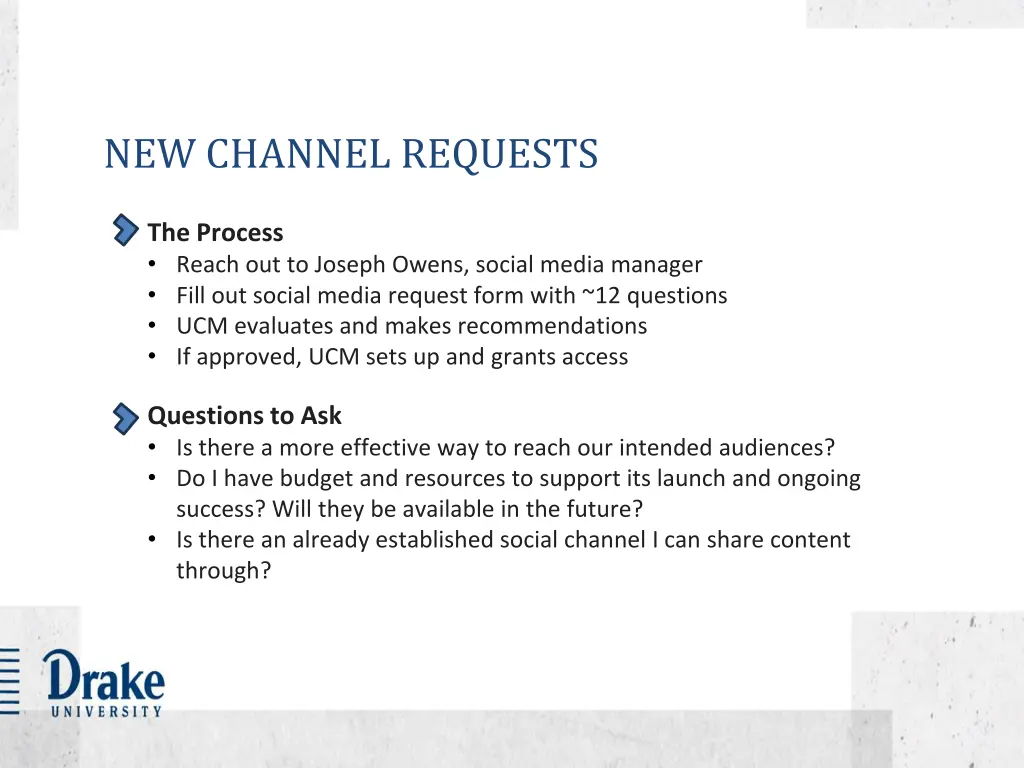 NEW CHANNEL REQUESTS

The Process
• Reach out to Joseph Owens, social media manager
• Fill out social media request form with ~12 questions
• UCM evaluates and makes recommendations
• If approved, UCM sets up and grants access

Questions to Ask
• Is there a more effective way to reach our intended audiences?
• Do I have budget and resources to support its launch and ongoing success? Will they be available in the future?
• Is there an already established social channel I can share content through?

Drake
UNIVERSITY